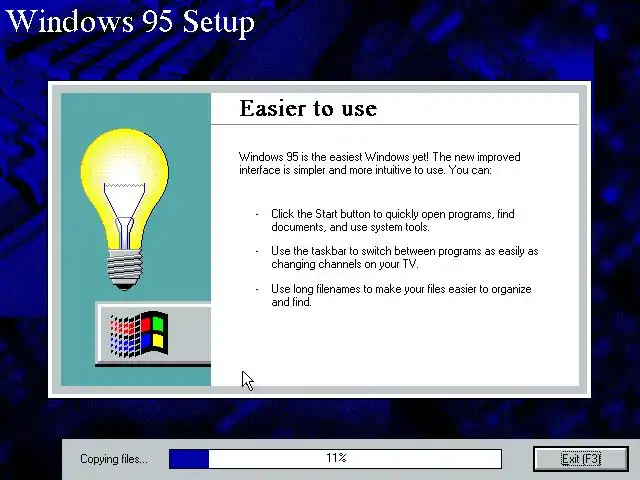 Windows 95 Setup

Easier to use

Windows 95 is the easiest Windows yet! The new improved interface is simpler and more intuitive to use. You can:

- Click the Start button to quickly open programs, find documents, and use system tools.

- Use the taskbar to switch between programs as easily as changing channels on your TV.

- Use long filenames to make your files easier to organize and find.

Copying files...

11%

Exit (F3)